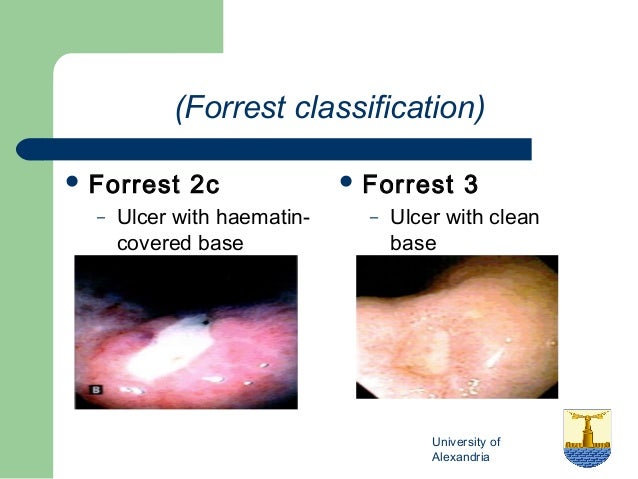 (Forrest classification)

• Forrest 2c
– Ulcer with haematin-covered base

B

• Forrest 3
– Ulcer with clean base

University of Alexandria